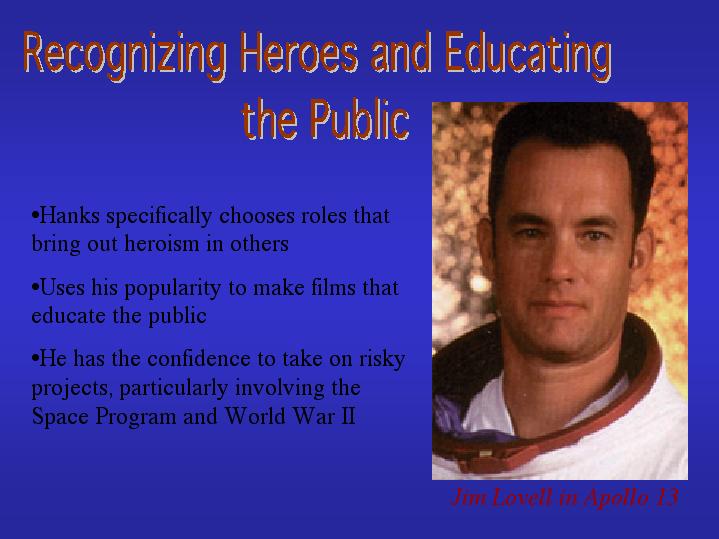 Recognizing Heroes and Educating the Public

•Hanks specifically chooses roles that bring out heroism in others

•Uses his popularity to make films that educate the public

•He has the confidence to take on risky projects, particularly involving the Space Program and World War II

Jim Lovell in Apollo 13